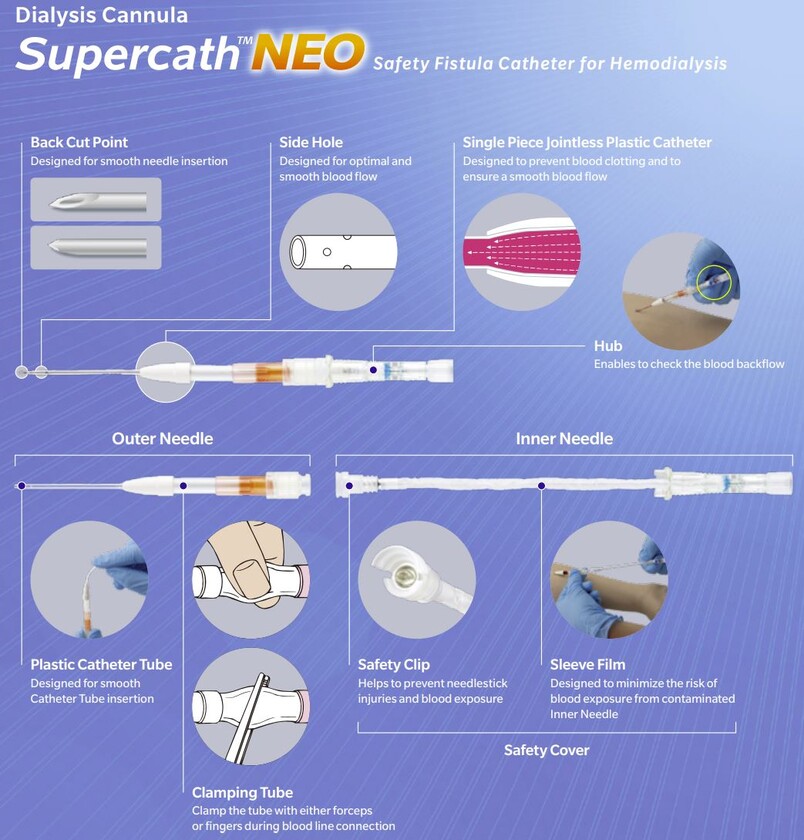 Dialysis Cannula

Supercath™ NEO Safety Fistula Catheter for Hemodialysis

Back Cut Point
Designed for smooth needle insertion

Side Hole
Designed for optimal and smooth blood flow

Single Piece Jointless Plastic Catheter
Designed to prevent blood clotting and to ensure a smooth blood flow

Hub
Enables to check the blood backflow

Outer Needle

Inner Needle

Plastic Catheter Tube
Designed for smooth Catheter Tube insertion

Clamping Tube
Clamp the tube with either forceps or fingers during blood line connection

Safety Clip
Helps to prevent needlestick injuries and blood exposure

Sleeve Film
Designed to minimize the risk of blood exposure from contaminated Inner Needle

Safety Cover